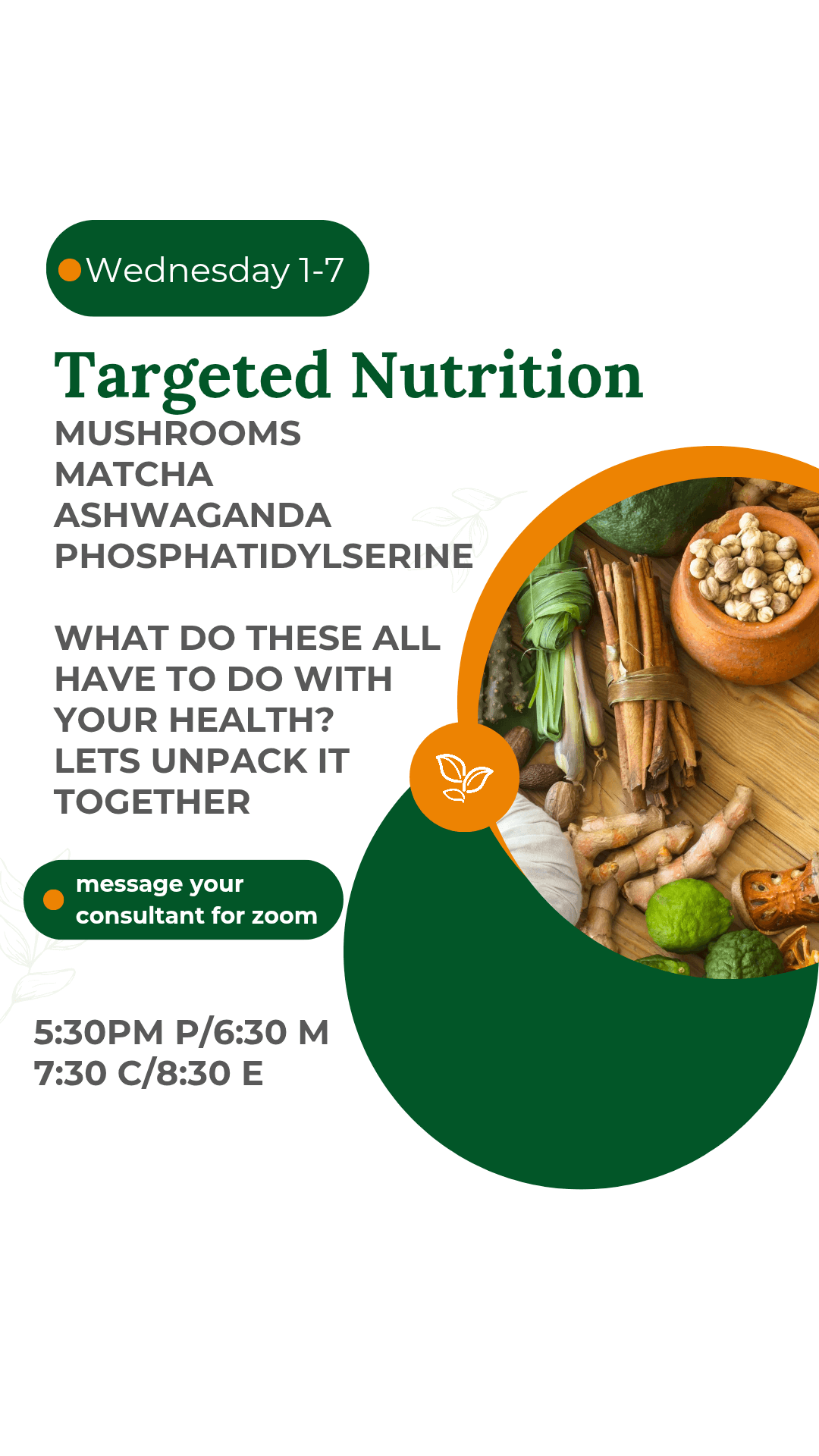 Wednesday 1-7

Targeted Nutrition

MUSHROOMS
MATCHA
ASHWAGANDA
PHOSPHATIDYLSERINE

WHAT DO THESE ALL HAVE TO DO WITH YOUR HEALTH? LETS UNPACK IT TOGETHER

message your consultant for zoom

5:30PM P/6:30 M
7:30 C/8:30 E